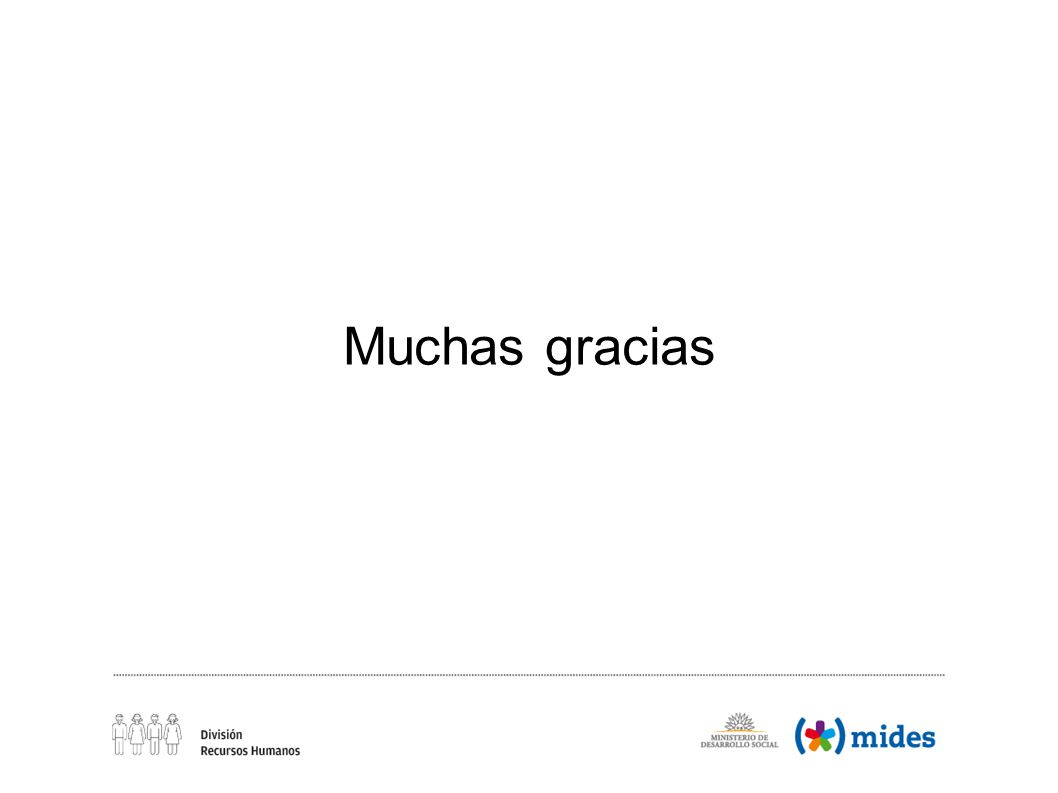 Muchas gracias

División
Recursos Humanos

MINISTERIO DE
DESARROLLO SOCIAL

mides